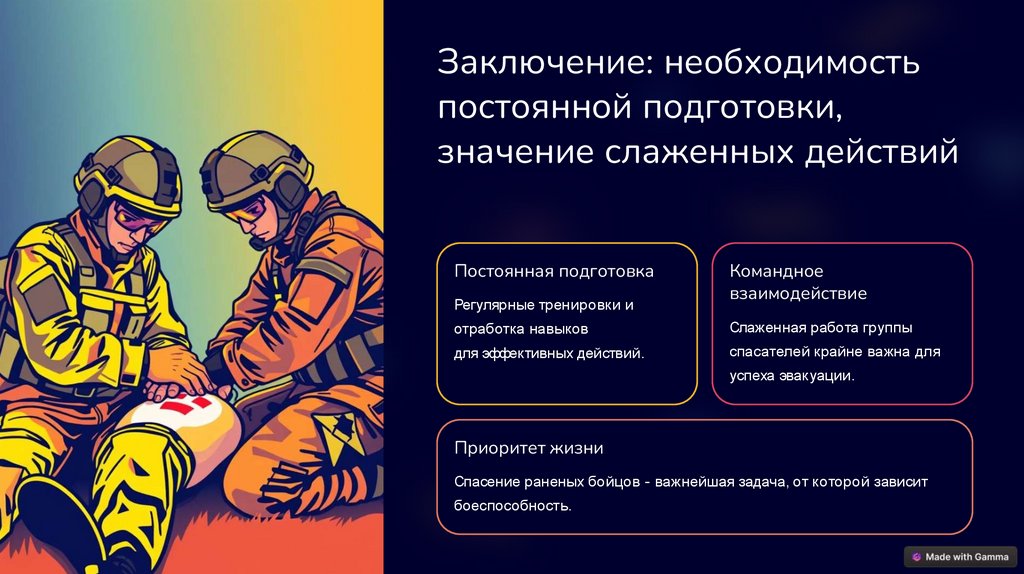 Заключение: необходимость постоянной подготовки, значение слаженных действий

Постоянная подготовка

Регулярные тренировки и отработка навыков для эффективных действий.

Командное взаимодействие

Слаженная работа группы спасателей крайне важна для успеха эвакуации.

Приоритет жизни

Спасение раненых бойцов - важнейшая задача, от которой зависит боеспособность.

Made with Gamma